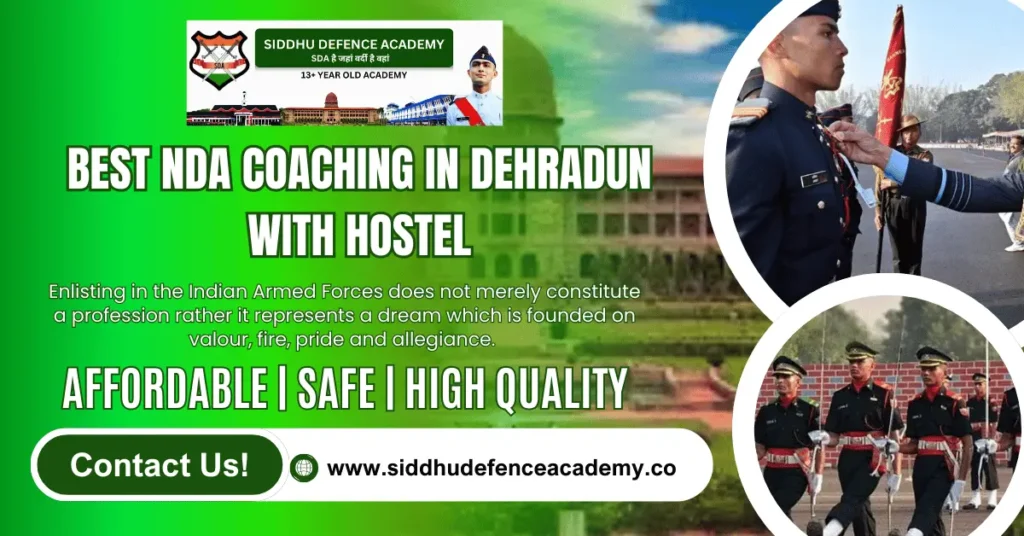 SDA

SIDDHU DEFENCE ACADEMY

SDA है जहां वर्दी है वहां

13+ YEAR OLD ACADEMY

BEST NDA COACHING IN DEHRADUN WITH HOSTEL

Enlisting in the Indian Armed Forces does not merely constitute a profession rather it represents a dream which is founded on valour, fire, pride and allegiance.

AFFORDABLE | SAFE | HIGH QUALITY

Contact Us!

www.siddhudefenceacademy.co